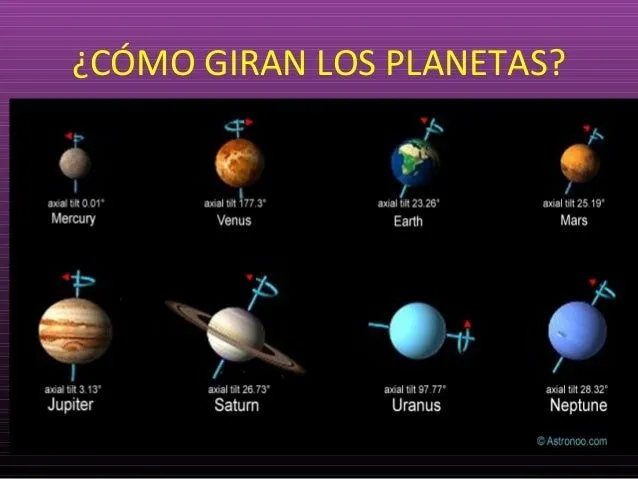 ¿CÓMO GIRAN LOS PLANETAS?

axial tilt 0.01°
Mercury

axial tilt 177.3°
Venus

axial tilt 23.26°
Earth

axial tilt 25.19°
Mars

axial tilt 3.13°
Jupiter

axial tilt 26.73°
Saturn

axial tilt 97.77°
Uranus

axial tilt 28.32°
Neptune

© Astronoo.com